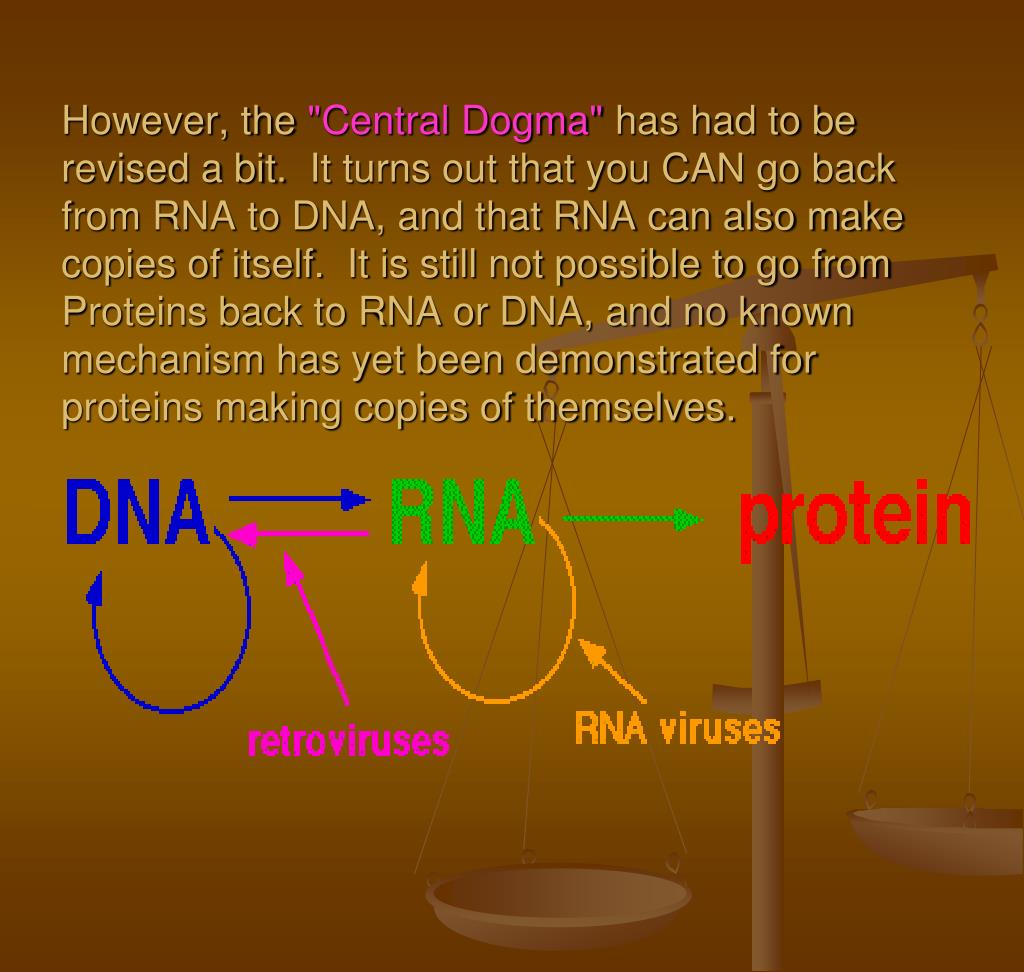 However, the "Central Dogma" has had to be revised a bit.  It turns out that you CAN go back from RNA to DNA, and that RNA can also make copies of itself.  It is still not possible to go from Proteins back to RNA or DNA, and no known mechanism has yet been demonstrated for proteins making copies of themselves.

DNA

RNA

protein

retroviruses

RNA viruses